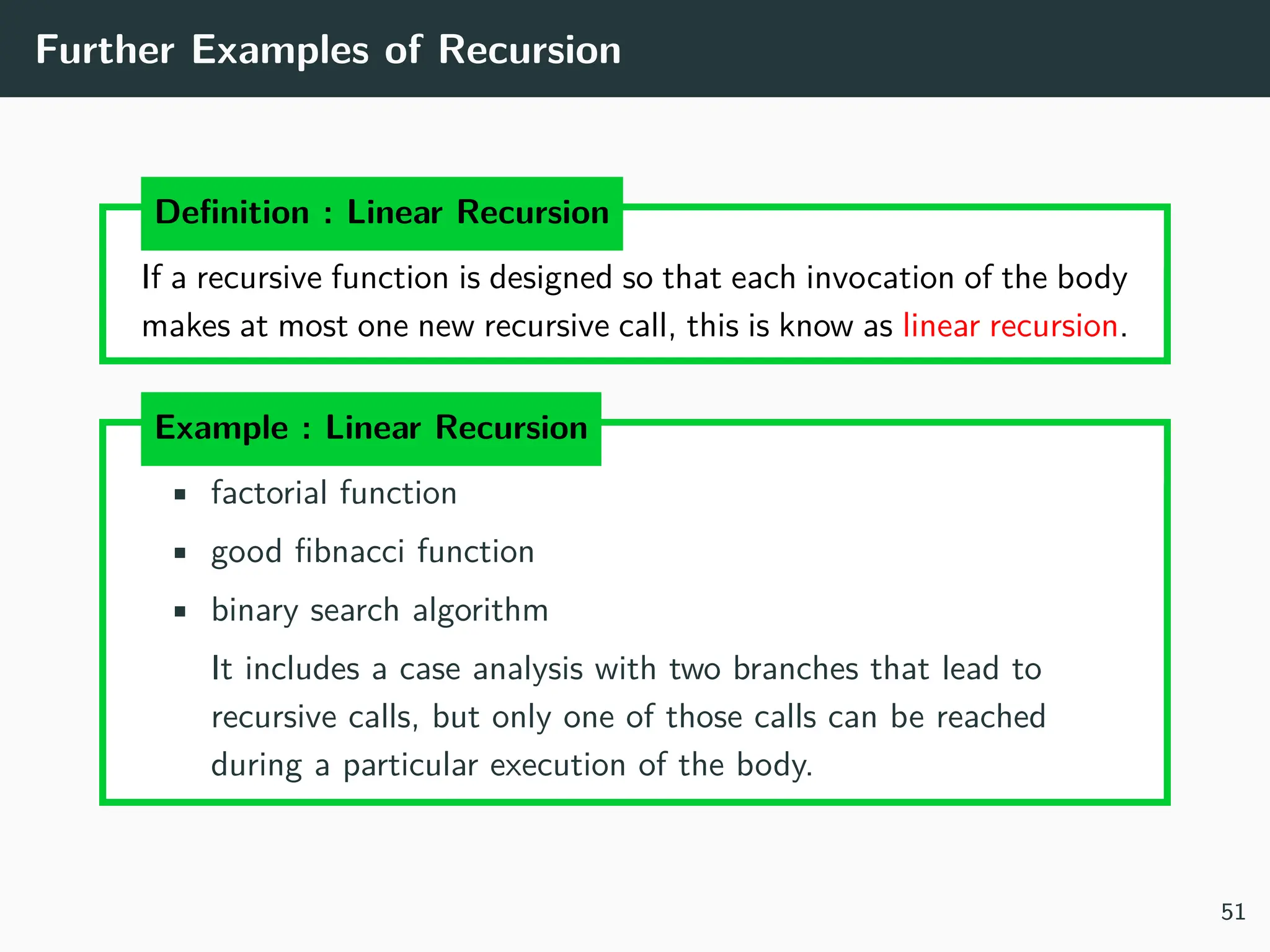 Further Examples of Recursion

Definition : Linear Recursion

If a recursive function is designed so that each invocation of the body makes at most one new recursive call, this is know as linear recursion.

Example : Linear Recursion

- factorial function
- good fibnacci function
- binary search algorithm

It includes a case analysis with two branches that lead to recursive calls, but only one of those calls can be reached during a particular execution of the body.

51